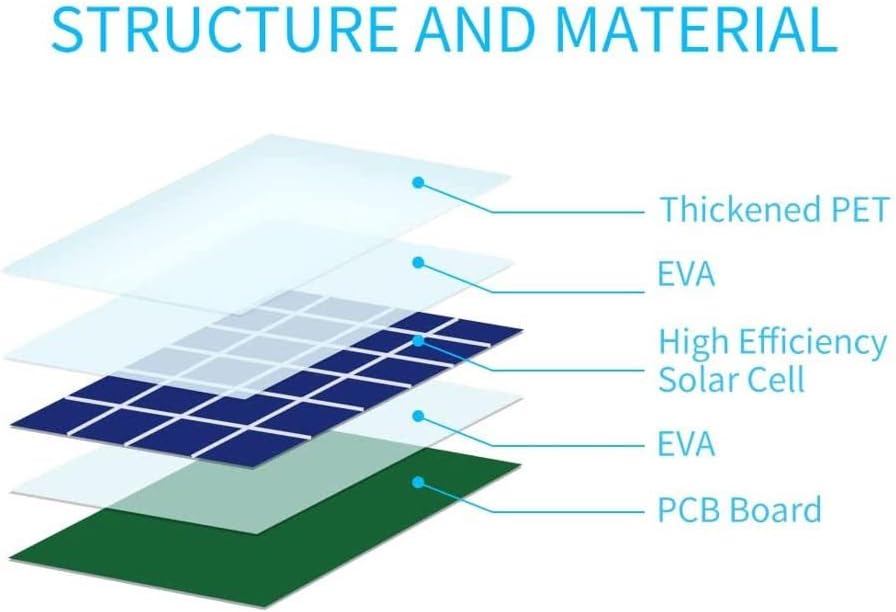 STRUCTURE AND MATERIAL

Thickened PET

EVA

High Efficiency Solar Cell

EVA

PCB Board